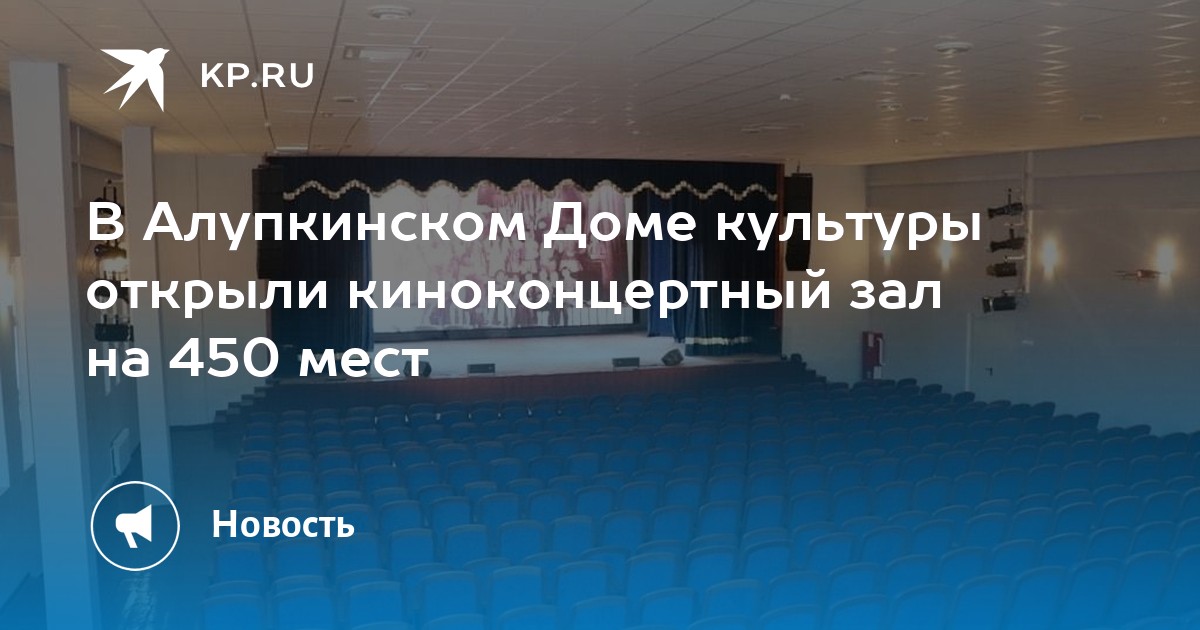 KP.RU

В Алупкинском Доме культуры открыли киноконцертный зал на 450 мест

Новость